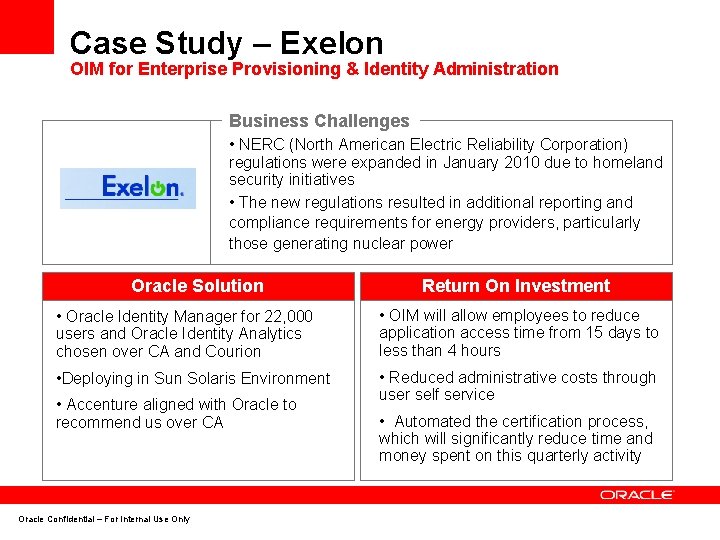 Case Study – Exelon
OIM for Enterprise Provisioning & Identity Administration

Exelon.

Business Challenges

• NERC (North American Electric Reliability Corporation) regulations were expanded in January 2010 due to homeland security initiatives

• The new regulations resulted in additional reporting and compliance requirements for energy providers, particularly those generating nuclear power

Oracle Solution

• Oracle Identity Manager for 22,000 users and Oracle Identity Analytics chosen over CA and Courion

•Deploying in Sun Solaris Environment

• Accenture aligned with Oracle to recommend us over CA

Return On Investment

• OIM will allow employees to reduce application access time from 15 days to less than 4 hours

• Reduced administrative costs through user self service

• Automated the certification process, which will significantly reduce time and money spent on this quarterly activity

ORACLE

Oracle Confidential – For Internal Use Only